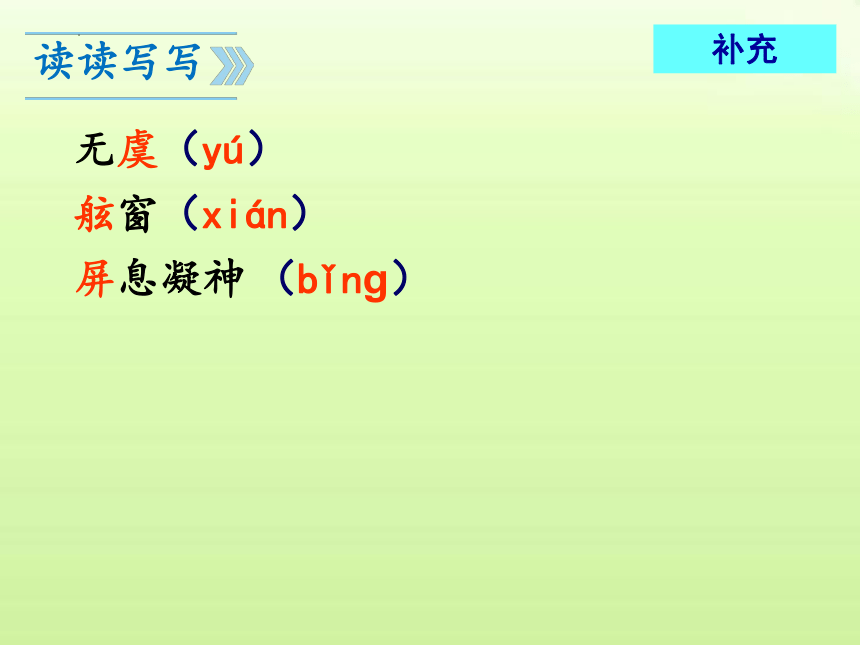 读读写写

补充

无虞（yú）

舷窗（xián）

屏息凝神（bǐng）